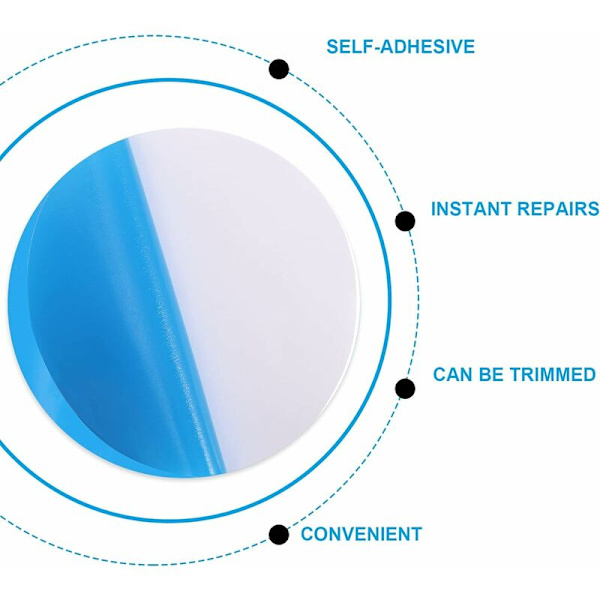 SELF-ADHESIVE

INSTANT REPAIRS

CAN BE TRIMMED

CONVENIENT